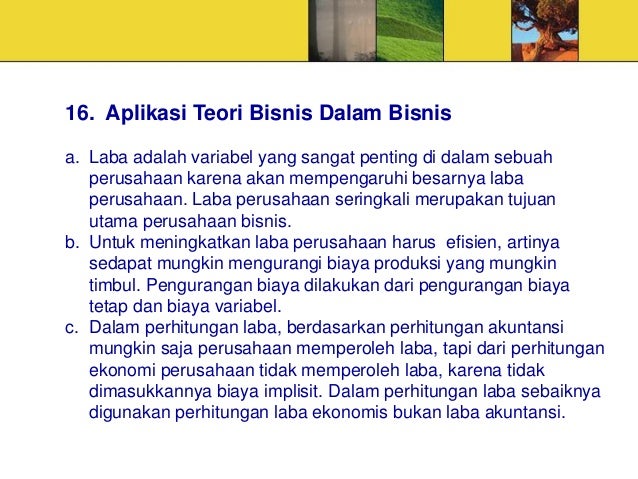 16. Aplikasi Teori Bisnis Dalam Bisnis

a. Laba adalah variabel yang sangat penting di dalam sebuah perusahaan karena akan mempengaruhi besarnya laba perusahaan. Laba perusahaan seringkali merupakan tujuan utama perusahaan bisnis.
b. Untuk meningkatkan laba perusahaan harus efisien, artinya sedapat mungkin mengurangi biaya produksi yang mungkin timbul. Pengurangan biaya dilakukan dari pengurangan biaya tetap dan biaya variabel.
c. Dalam perhitungan laba, berdasarkan perhitungan akuntansi mungkin saja perusahaan memperoleh laba, tapi dari perhitungan ekonomi perusahaan tidak memperoleh laba, karena tidak dimasukkannya biaya implisit. Dalam perhitungan laba sebaiknya digunakan perhitungan laba ekonomis bukan laba akuntansi.